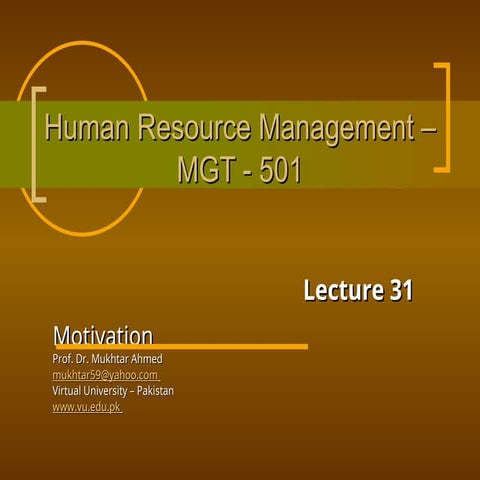 Human Resource Management – MGT - 501

Lecture 31

Motivation

Prof. Dr. Mukhtar Ahmed
mukhtar59@yahoo.com
Virtual University – Pakistan
www.vu.edu.pk